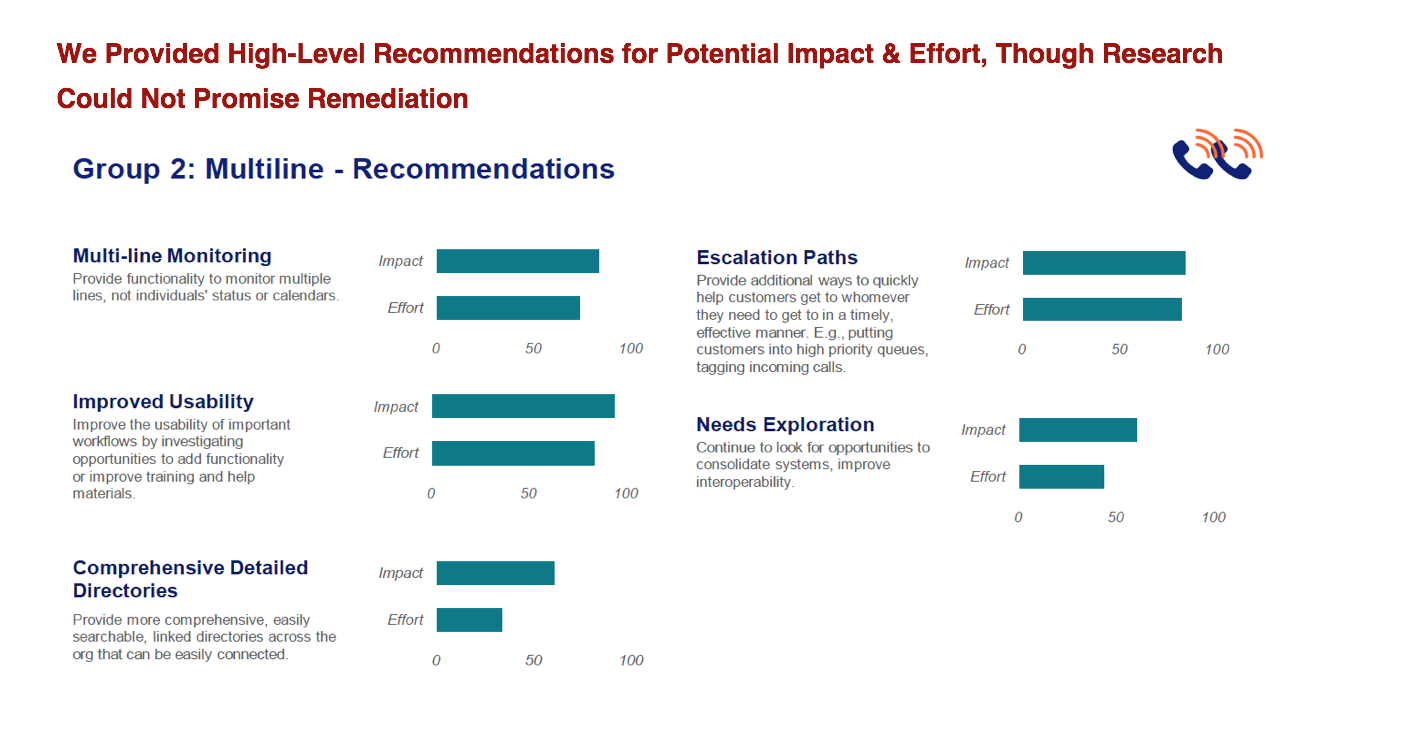 We Provided High-Level Recommendations for Potential Impact & Effort, Though Research Could Not Promise Remediation

Group 2: Multiline - Recommendations

Multi-line Monitoring
Provide functionality to monitor multiple lines, not individuals' status or calendars.

Impact
Effort
0 50 100

Improved Usability
Improve the usability of important workflows by investigating opportunities to add functionality or improve training and help materials.

Impact
Effort
0 50 100

Comprehensive Detailed Directories
Provide more comprehensive, easily searchable, linked directories across the org that can be easily connected.

Impact
Effort
0 50 100

Escalation Paths
Provide additional ways to quickly help customers get to whomever they need to get to in a timely, effective manner. E.g., putting customers into high priority queues, tagging incoming calls.

Impact
Effort
0 50 100

Needs Exploration
Continue to look for opportunities to consolidate systems, improve interoperability.

Impact
Effort
0 50 100